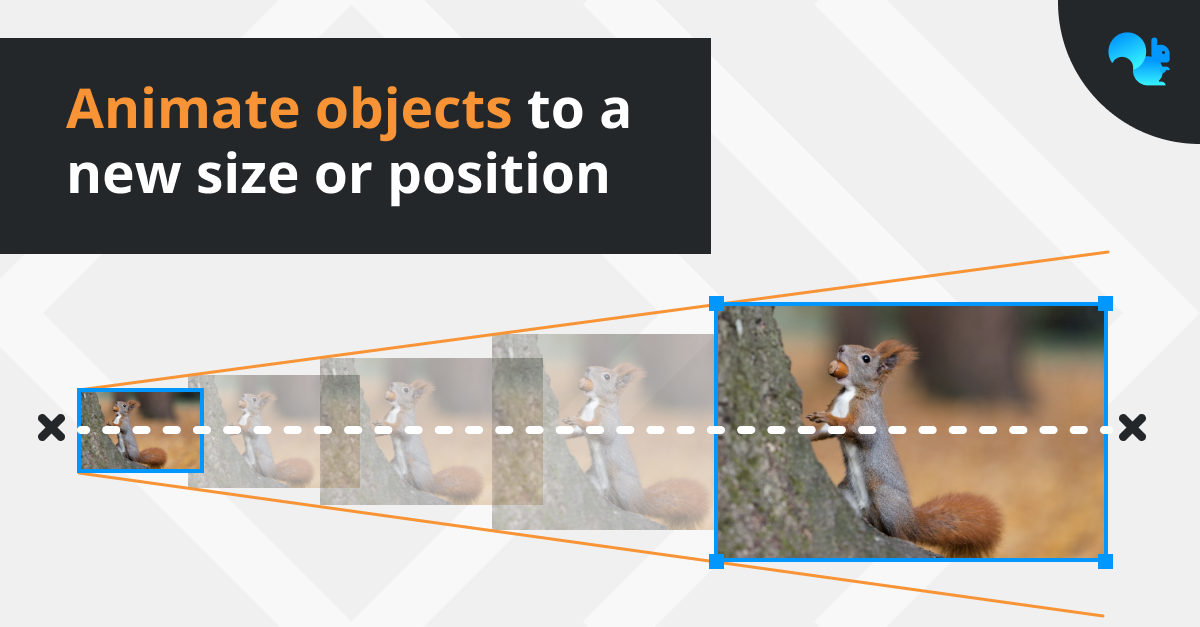 Animate objects to a new size or position